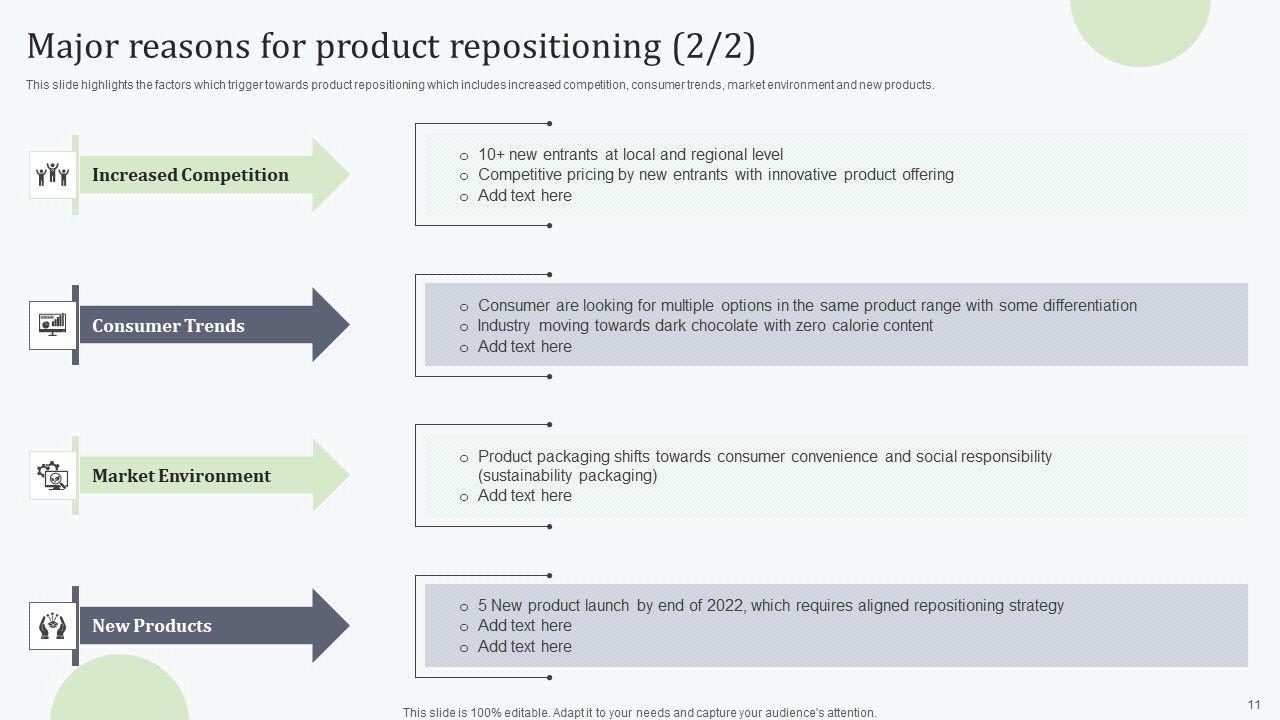 Major reasons for product repositioning (2/2)

This slide highlights the factors which trigger towards product repositioning which includes increased competition, consumer trends, market environment and new products.

Increased Competition

o 10+ new entrants at local and regional level
o Competitive pricing by new entrants with innovative product offering
o Add text here

Consumer Trends

o Consumer are looking for multiple options in the same product range with some differentiation
o Industry moving towards dark chocolate with zero calorie content
o Add text here

Market Environment

o Product packaging shifts towards consumer convenience and social responsibility (sustainability packaging)
o Add text here

New Products

o 5 New product launch by end of 2022, which requires aligned repositioning strategy
o Add text here
o Add text here

This slide is 100% editable. Adapt it to your needs and capture your audience's attention.

11